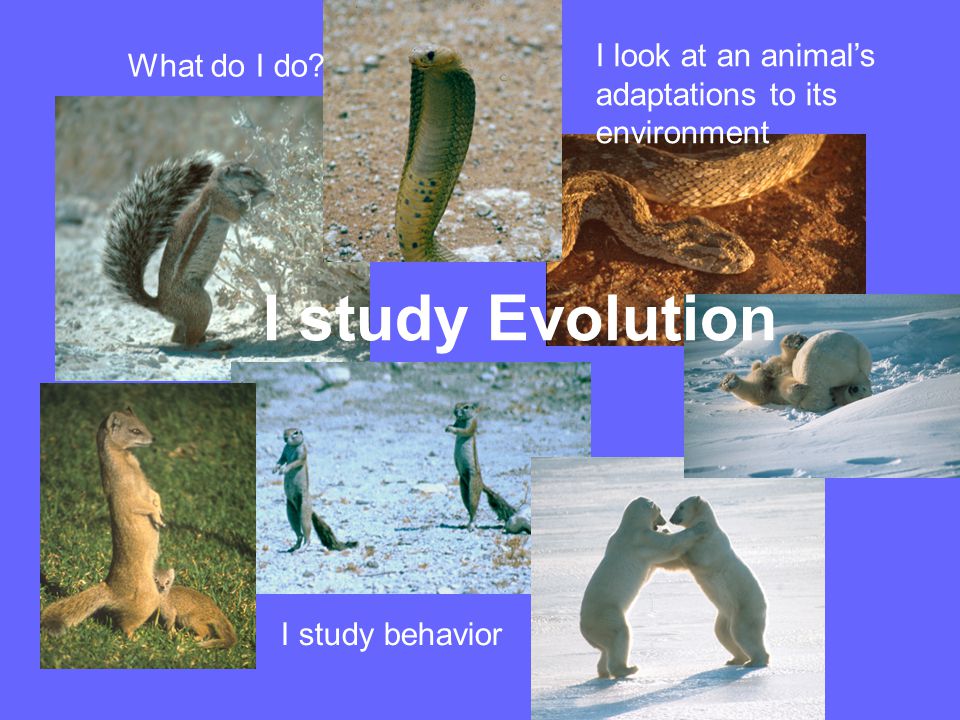 What do I do?

I look at an animal's adaptations to its environment

I study Evolution

I study behavior